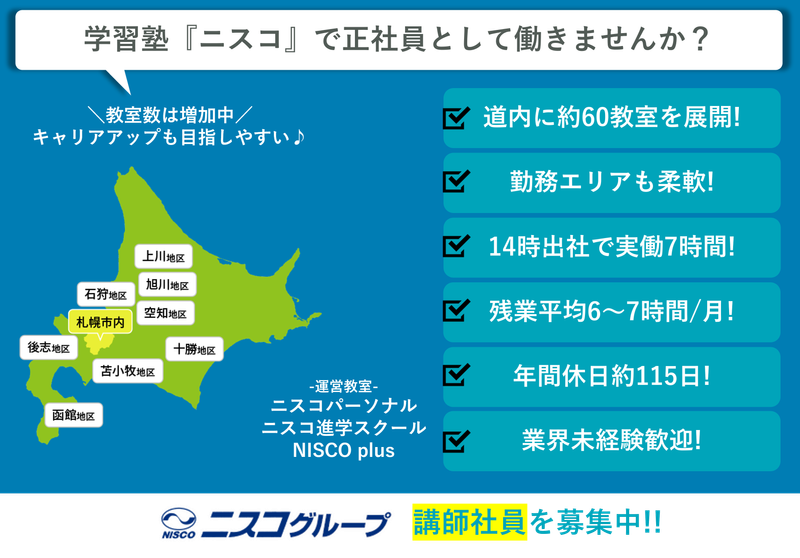 学習塾『ニスコ』で正社員として働きませんか？

＼教室数は増加中／
キャリアアップも目指しやすい♪

上川地区
旭川地区
石狩地区
空知地区
札幌市内
後志地区
十勝地区
苫小牧地区
函館地区

-運営教室-
ニスコパーソナル
ニスコ進学スクール
NISCO plus

道内に約60教室を展開!

勤務エリアも柔軟!

14時出社で実働7時間!

残業平均6～7時間/月!

年間休日約115日!

業界未経験歓迎!

NISCO ニスコグループ 講師社員を募集中!!